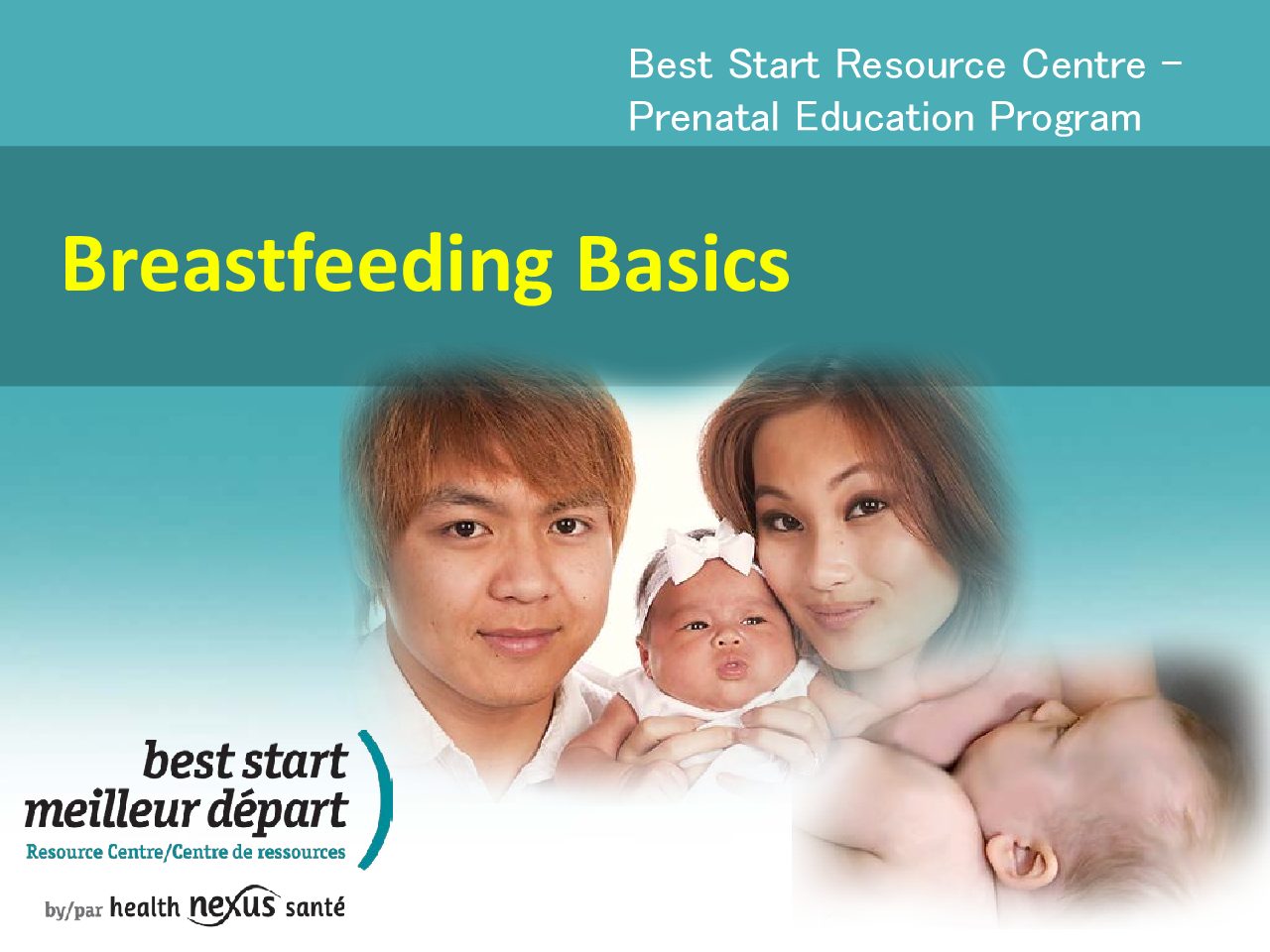 Best Start Resource Centre – Prenatal Education Program

Breastfeeding Basics

best start
meilleur départ
Resource Centre/Centre de ressources

by/par health nexus santé